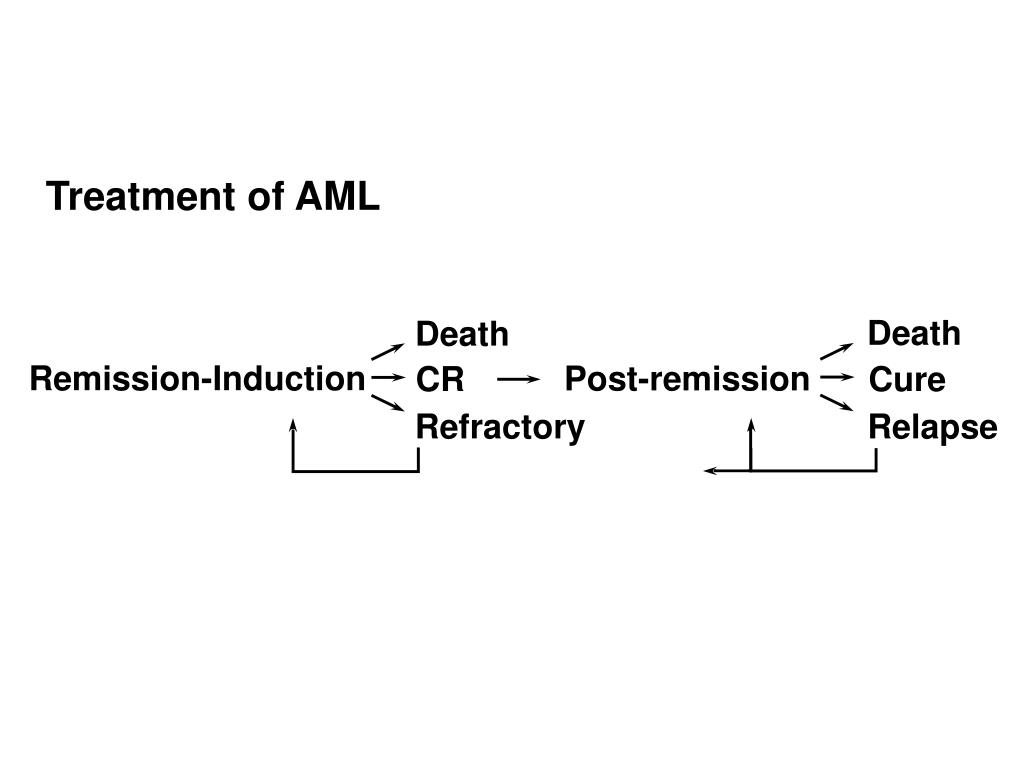 Treatment of AML

Remission-Induction

Death
CR
Refractory

Post-remission

Death
Cure
Relapse